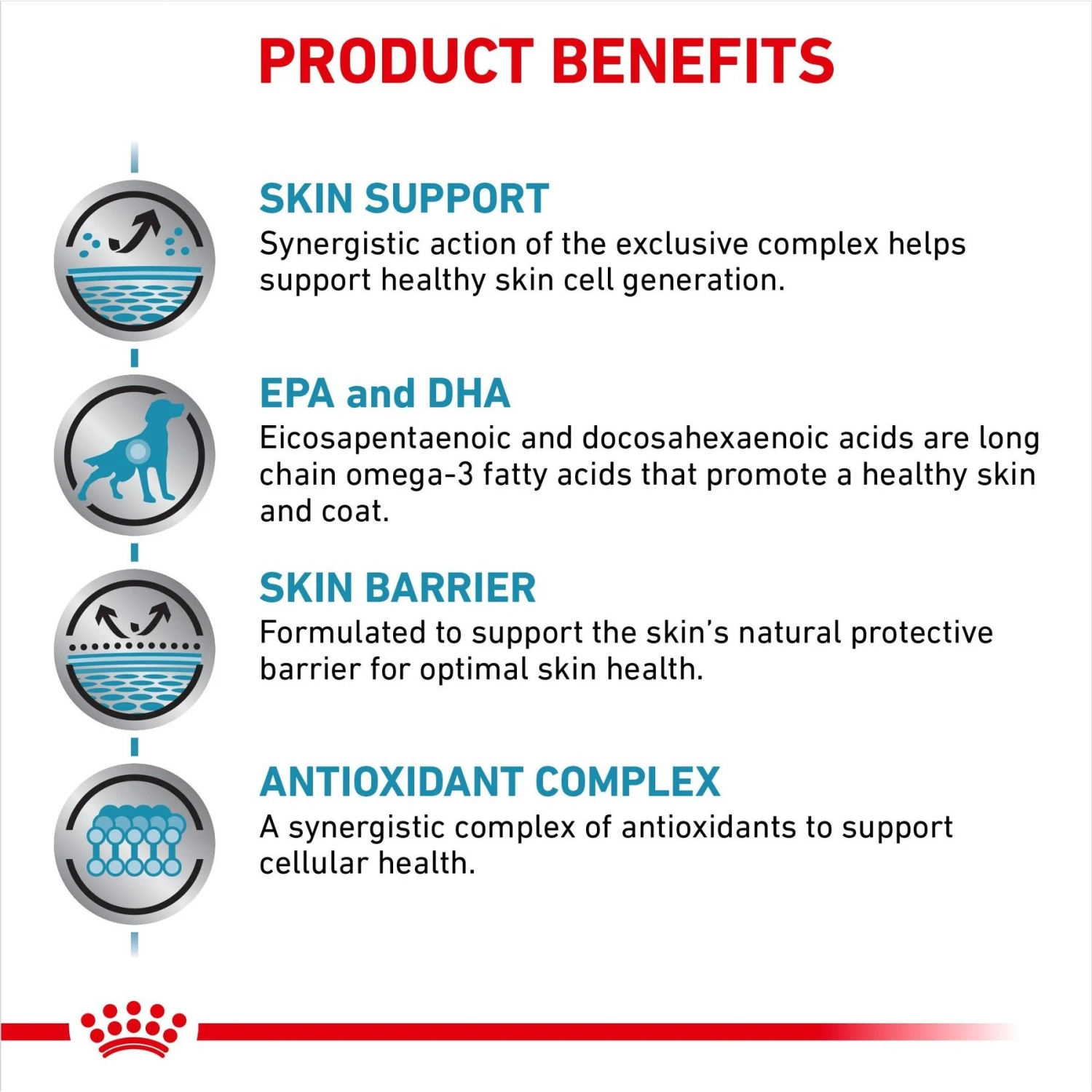 PRODUCT BENEFITS

SKIN SUPPORT
Synergistic action of the exclusive complex helps support healthy skin cell generation.

EPA and DHA
Eicosapentaenoic and docosahexaenoic acids are long chain omega-3 fatty acids that promote a healthy skin and coat.

SKIN BARRIER
Formulated to support the skin's natural protective barrier for optimal skin health.

ANTIOXIDANT COMPLEX
A synergistic complex of antioxidants to support cellular health.